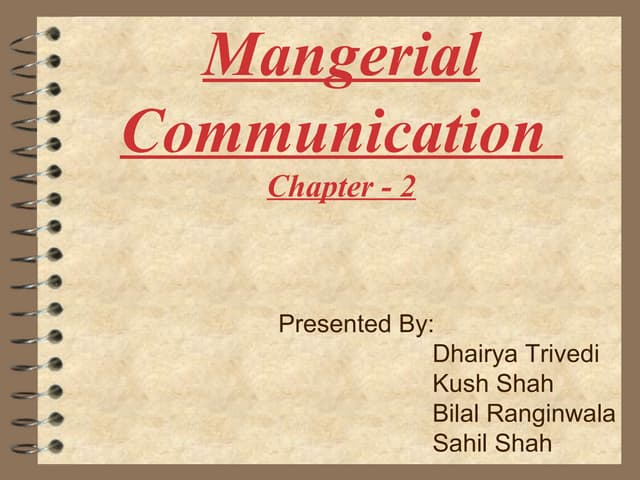 Mangerial Communication

Chapter - 2

Presented By:
Dhairya Trivedi
Kush Shah
Bilal Ranginwala
Sahil Shah